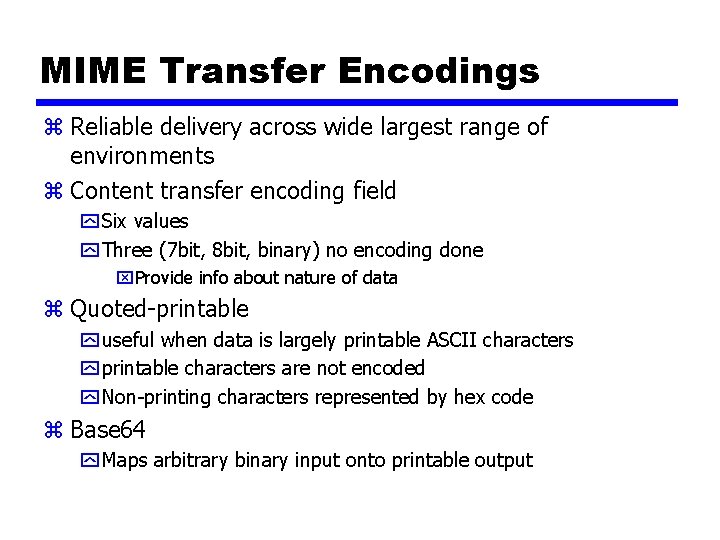 MIME Transfer Encodings

⌘ Reliable delivery across wide largest range of environments

⌘ Content transfer encoding field

Six values

Three (7bit, 8bit, binary) no encoding done

Provide info about nature of data

⌘ Quoted-printable

useful when data is largely printable ASCII characters

printable characters are not encoded

Non-printing characters represented by hex code

⌘ Base64

Maps arbitrary binary input onto printable output